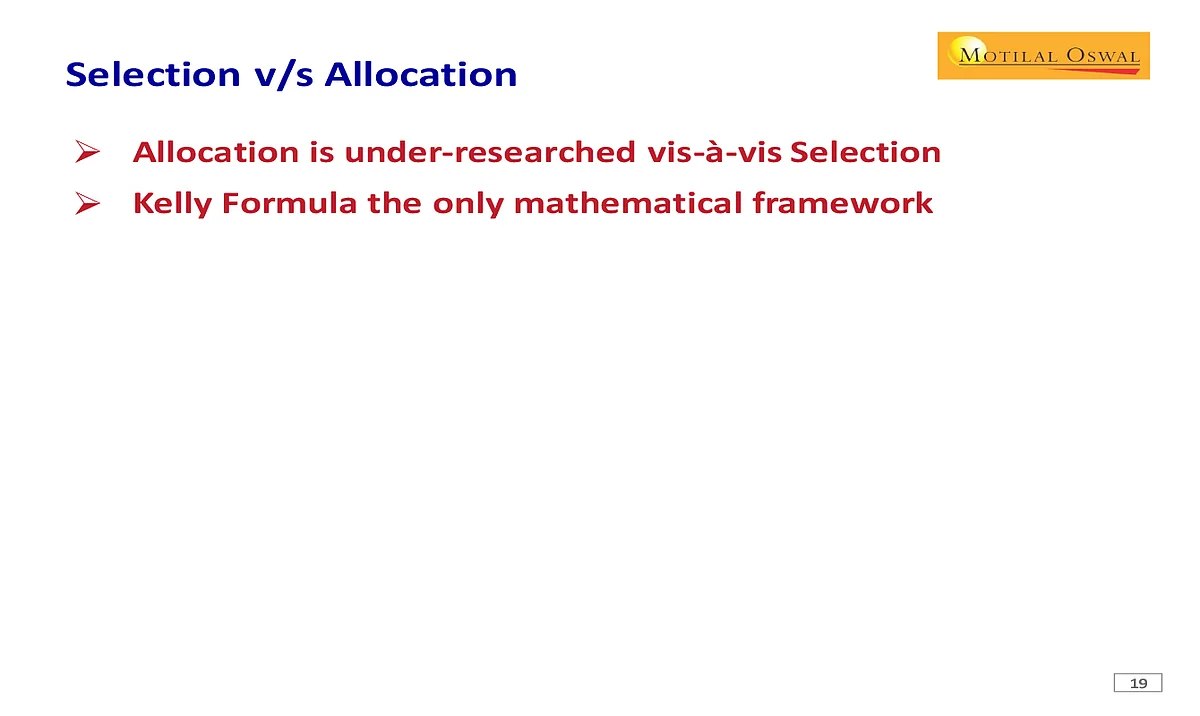 Selection v/s Allocation

MOTILAL OSWAL

➢ Allocation is under-researched vis-à-vis Selection

➢ Kelly Formula the only mathematical framework

19